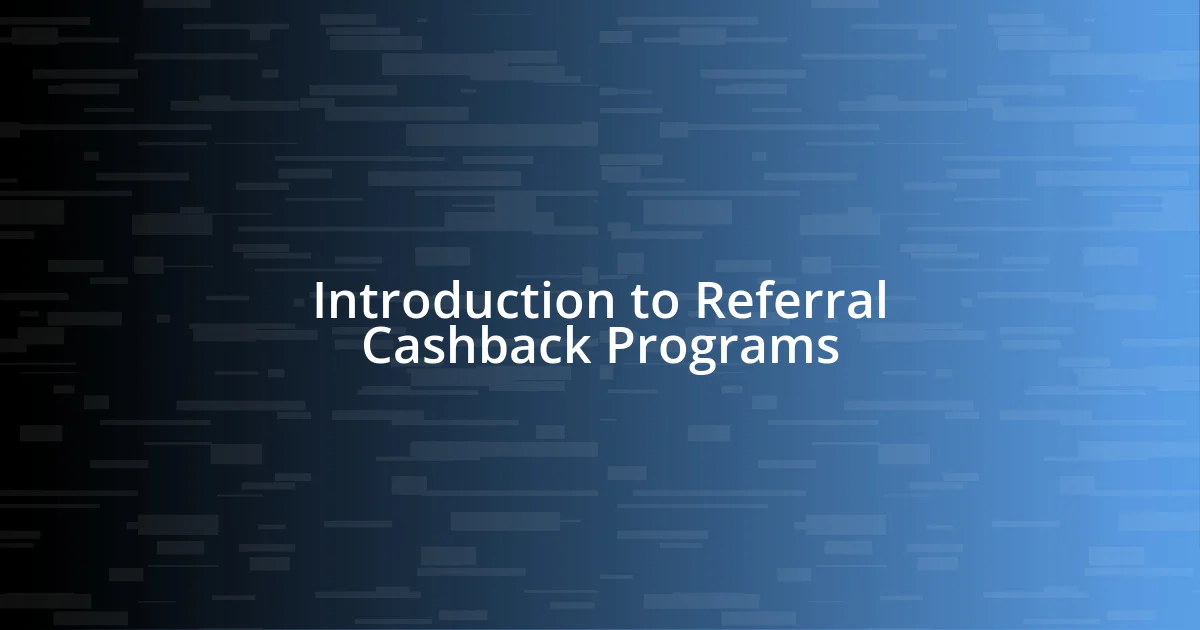 Introduction to Referral Cashback Programs